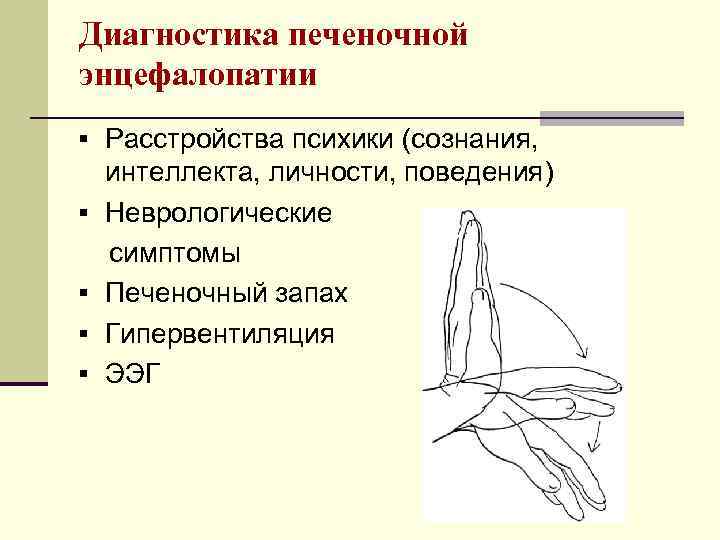 Диагностика печеночной энцефалопатии

▪ Расстройства психики (сознания, интеллекта, личности, поведения)
▪ Неврологические симптомы
▪ Печеночный запах
▪ Гипервентиляция
▪ ЭЭГ